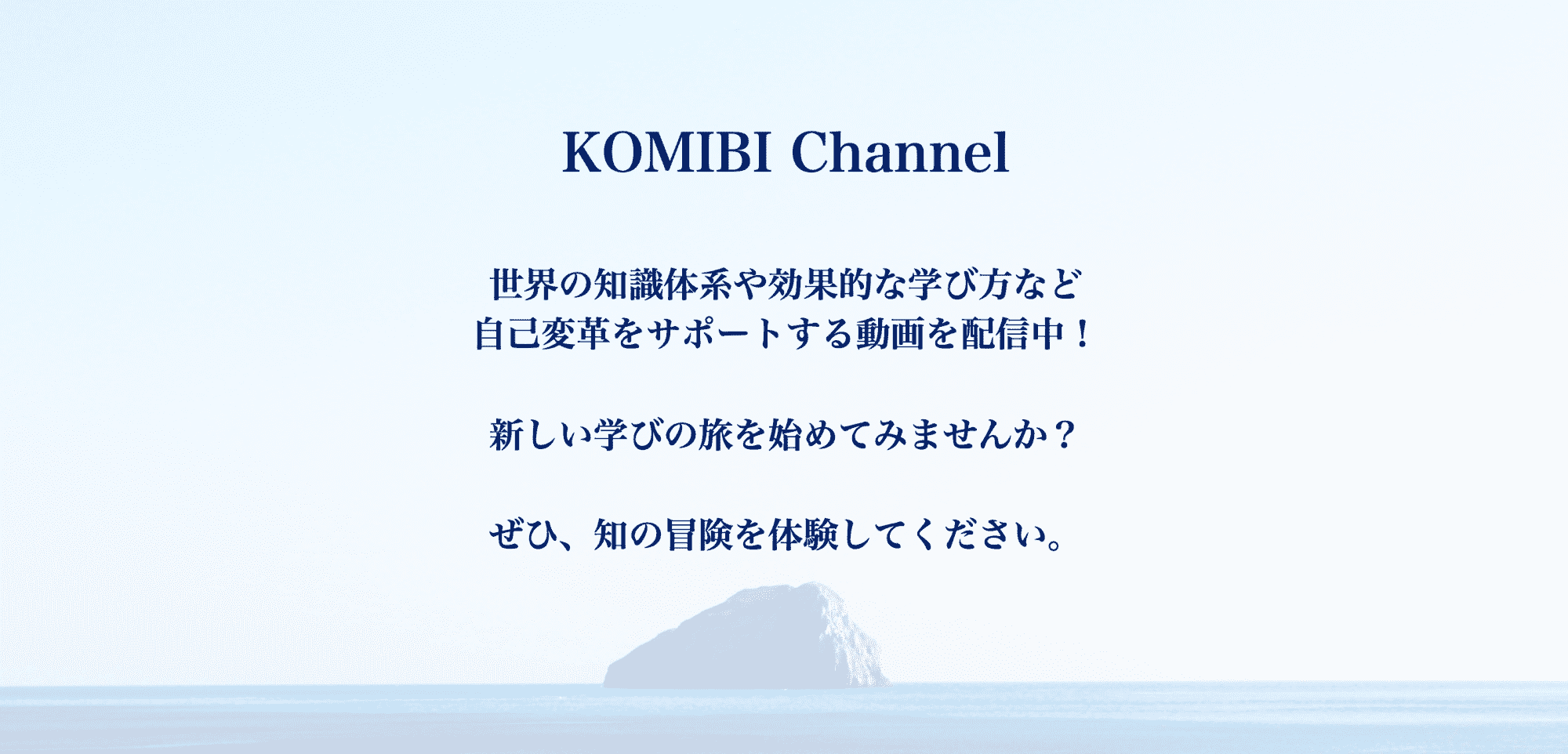 KOMIBI Channel

世界の知識体系や効果的な学び方など
自己変革をサポートする動画を配信中！

新しい学びの旅を始めてみませんか？

ぜひ、知の冒険を体験してください。